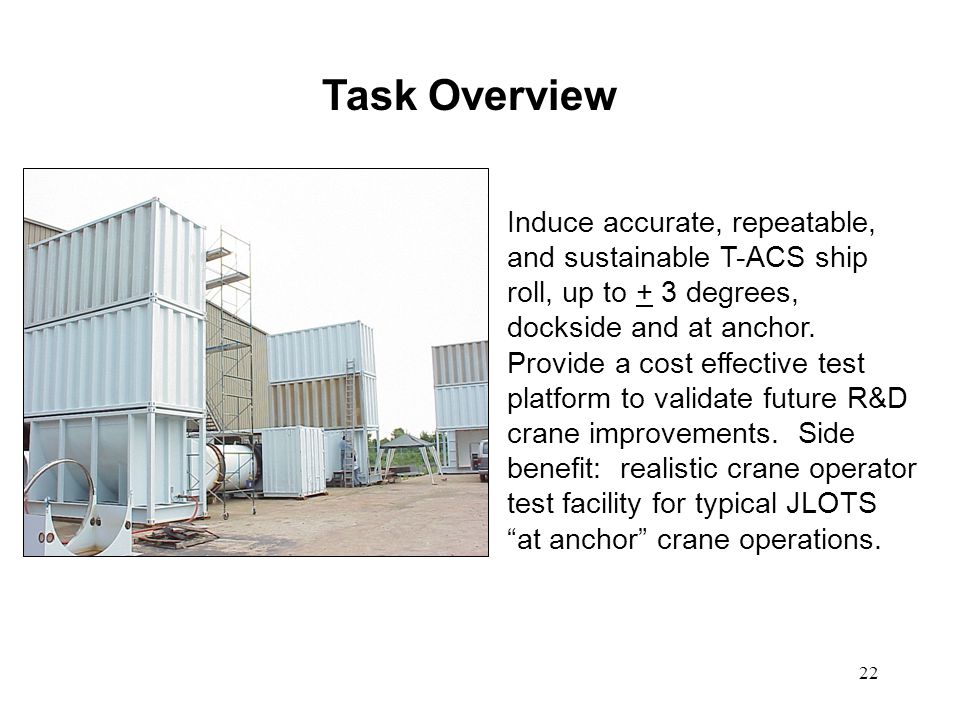 Task Overview

Induce accurate, repeatable, and sustainable T-ACS ship roll, up to $\pm$ 3 degrees, dockside and at anchor. Provide a cost effective test platform to validate future R&D crane improvements. Side benefit: realistic crane operator test facility for typical JLOTS “at anchor” crane operations.

22